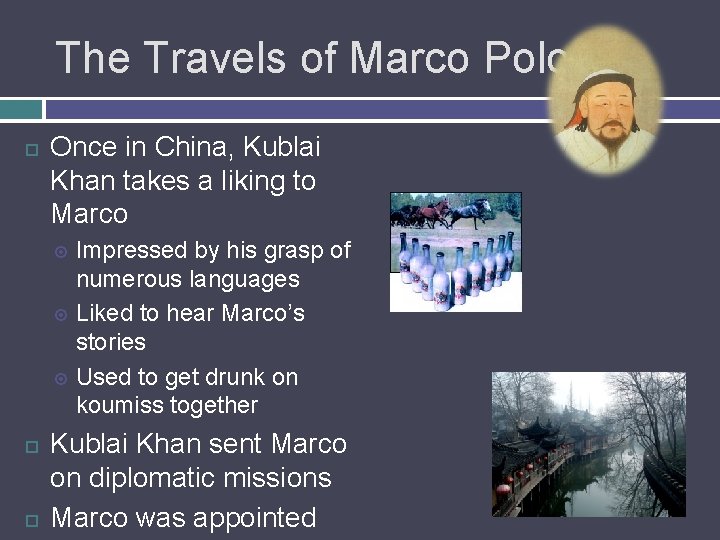 The Travels of Marco Polo

Once in China, Kublai Khan takes a liking to Marco

Impressed by his grasp of numerous languages

Liked to hear Marco's stories

Used to get drunk on koumiss together

Kublai Khan sent Marco on diplomatic missions

Marco was appointed